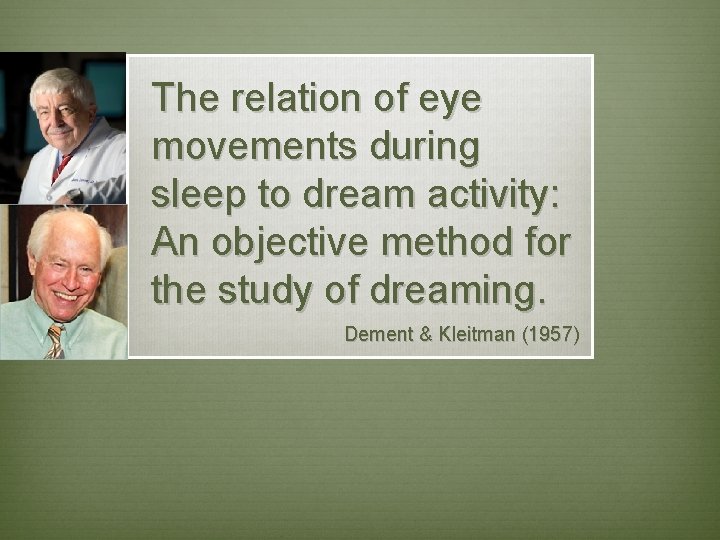 The relation of eye movements during sleep to dream activity: An objective method for the study of dreaming.

Dement & Kleitman (1957)